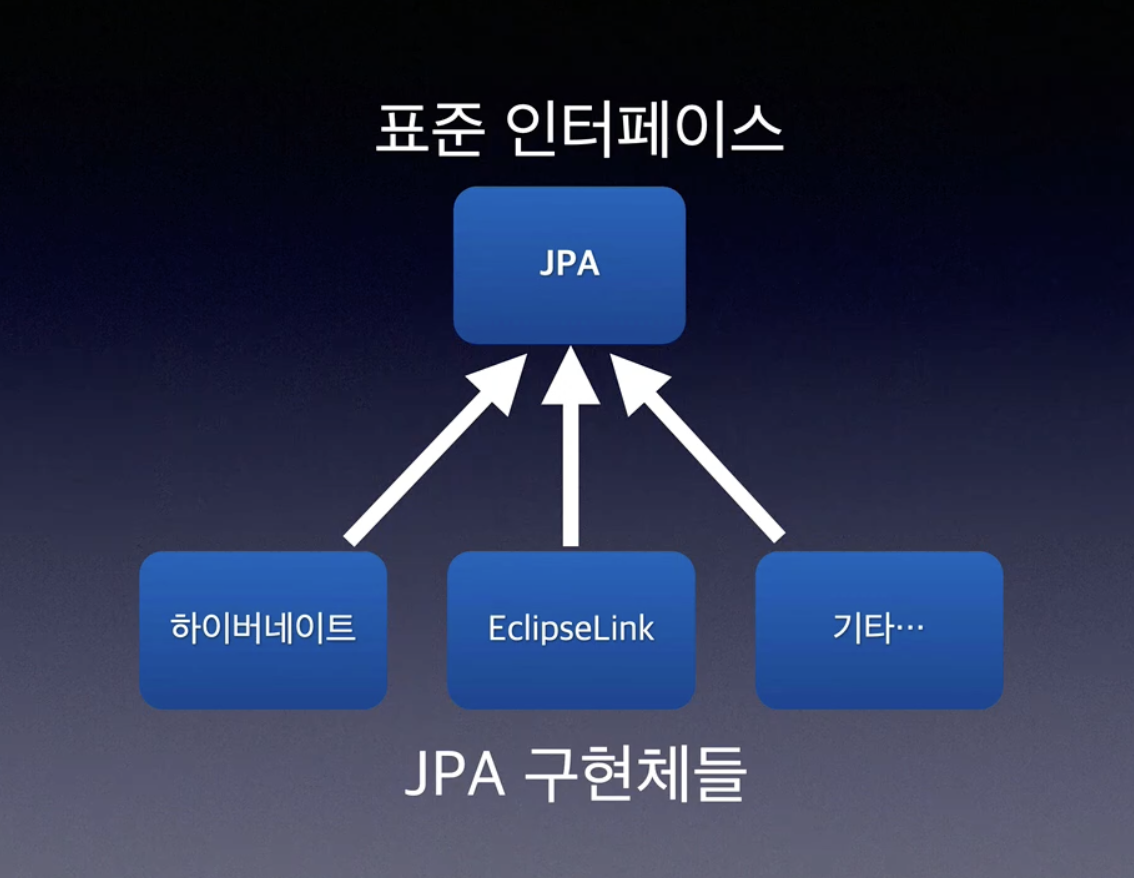 표준 인터페이스

JPA

하이버네이트

EclipseLink

기타…

JPA 구현체들